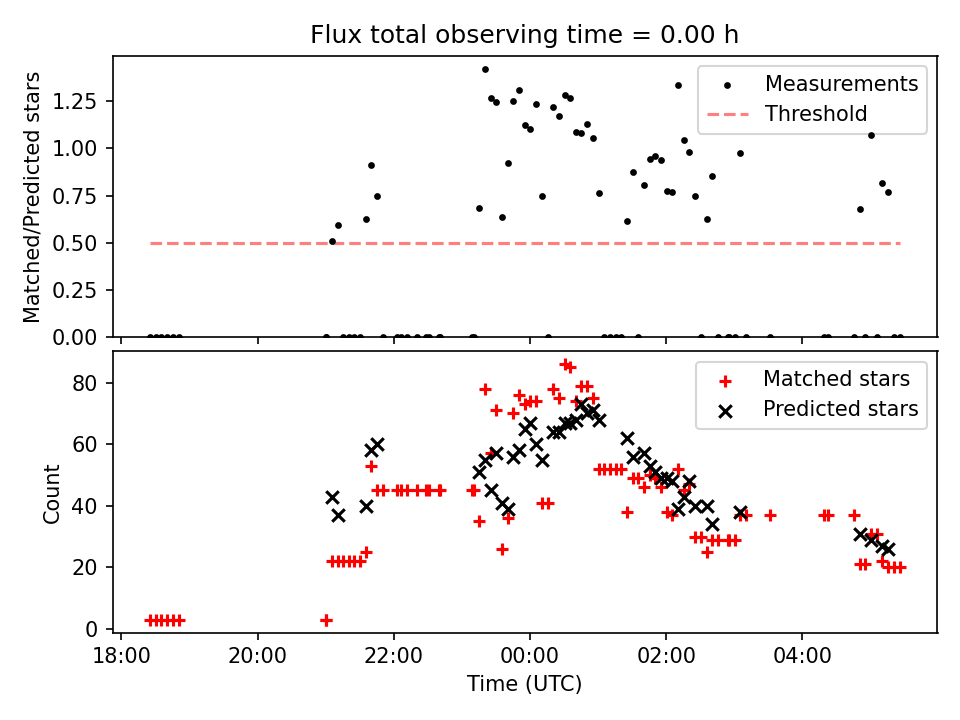 Flux total observing time = 0.00 h

Matched/Predicted stars

1.25
1.00
0.75
0.50
0.25
0.00

Measurements
Threshold

Count

80
60
40
20
0

Matched stars
Predicted stars

18:00
20:00
22:00
00:00
02:00
04:00

Time (UTC)